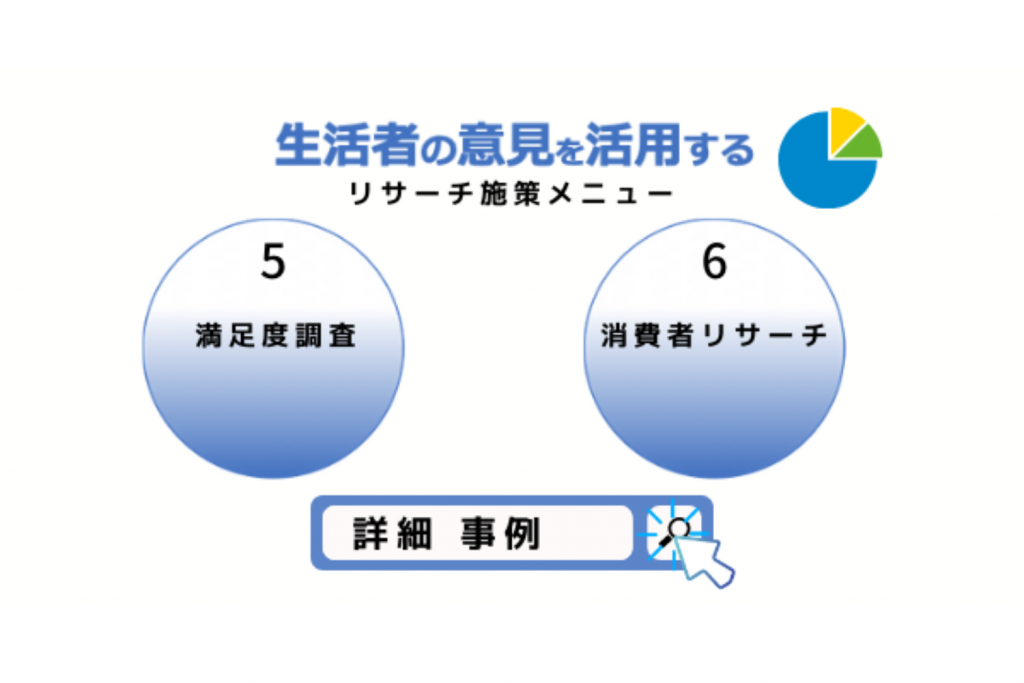 生活者の意見を活用する
リサーチ施策メニュー

5
満足度調査

6
消費者リサーチ

詳細 事例